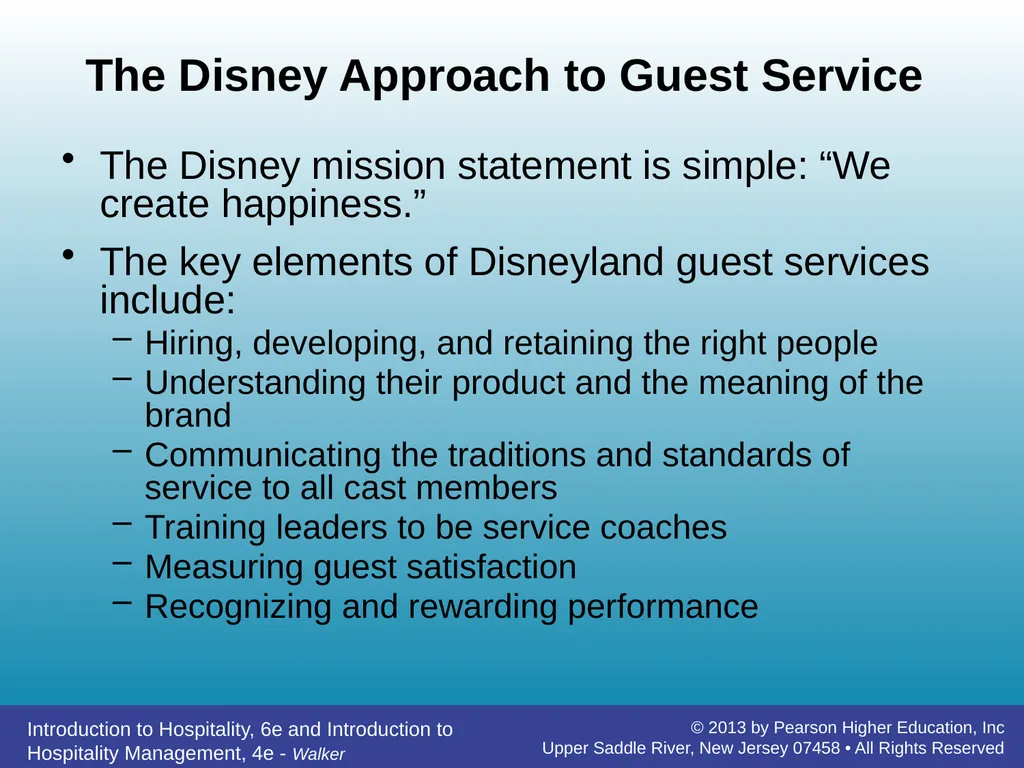 The Disney Approach to Guest Service

• The Disney mission statement is simple: “We create happiness.”

• The key elements of Disneyland guest services include:
– Hiring, developing, and retaining the right people
– Understanding their product and the meaning of the brand
– Communicating the traditions and standards of service to all cast members
– Training leaders to be service coaches
– Measuring guest satisfaction
– Recognizing and rewarding performance

Introduction to Hospitality, 6e and Introduction to Hospitality Management, 4e - Walker

© 2013 by Pearson Higher Education, Inc
Upper Saddle River, New Jersey 07458 • All Rights Reserved